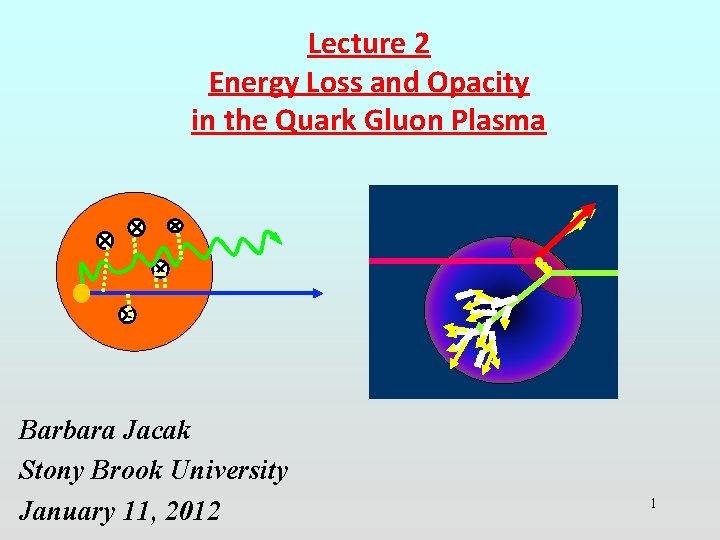 Lecture 2
Energy Loss and Opacity
in the Quark Gluon Plasma

Barbara Jacak
Stony Brook University
January 11, 2012

1